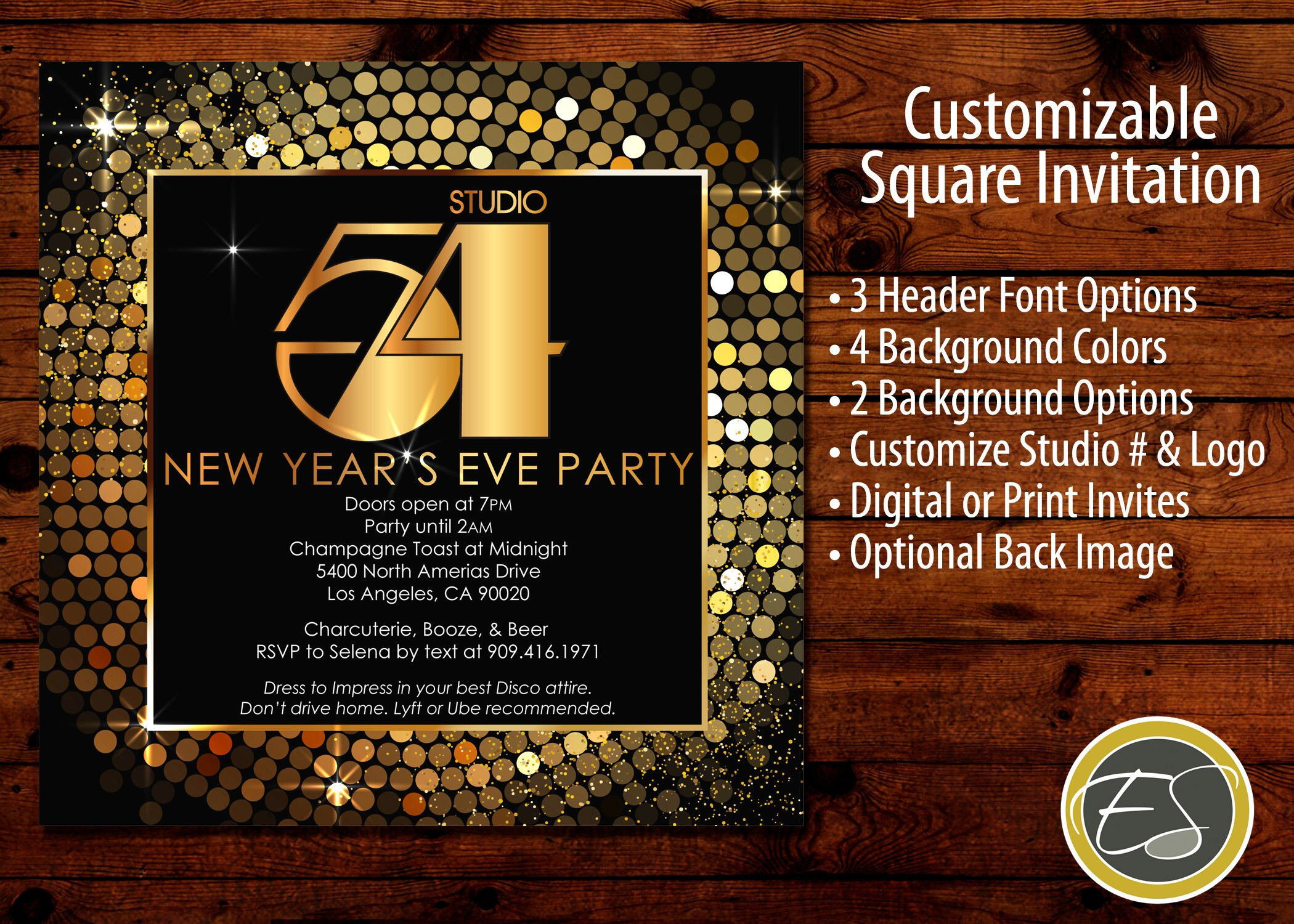 STUDIO
54
NEW YEAR'S EVE PARTY
Doors open at 7PM
Party until 2AM
Champagne Toast at Midnight
5400 North Amerias Drive
Los Angeles, CA 90020

Charcuterie, Booze, & Beer
RSVP to Selena by text at 909.416.1971

Dress to Impress in your best Disco attire.
Don't drive home. Lyft or Ube recommended.

Customizable Square Invitation

• 3 Header Font Options
• 4 Background Colors
• 2 Background Options
• Customize Studio # & Logo
• Digital or Print Invites
• Optional Back Image

ES